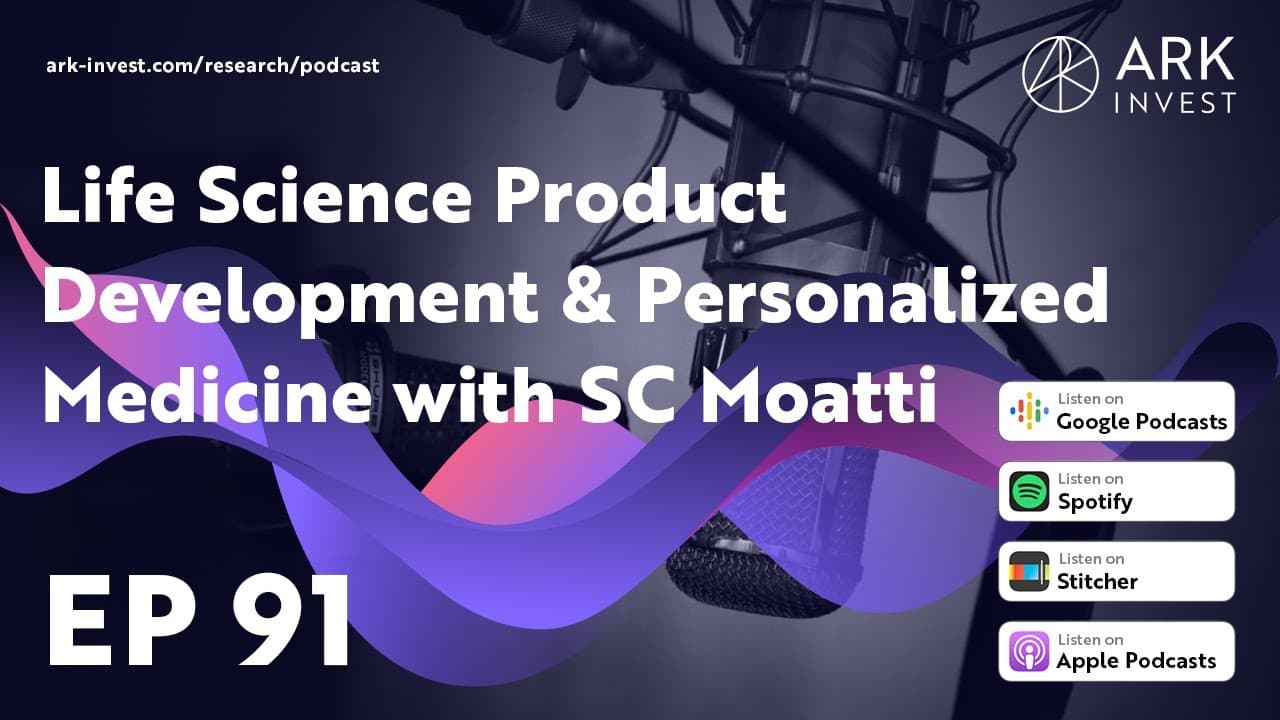 ark-invest.com/research/podcast

ARK INVEST

Life Science Product Development & Personalized Medicine with SC Moatti

EP 91

Listen on
Google Podcasts

Listen on
Spotify

Listen on
Stitcher

Listen on
Apple Podcasts